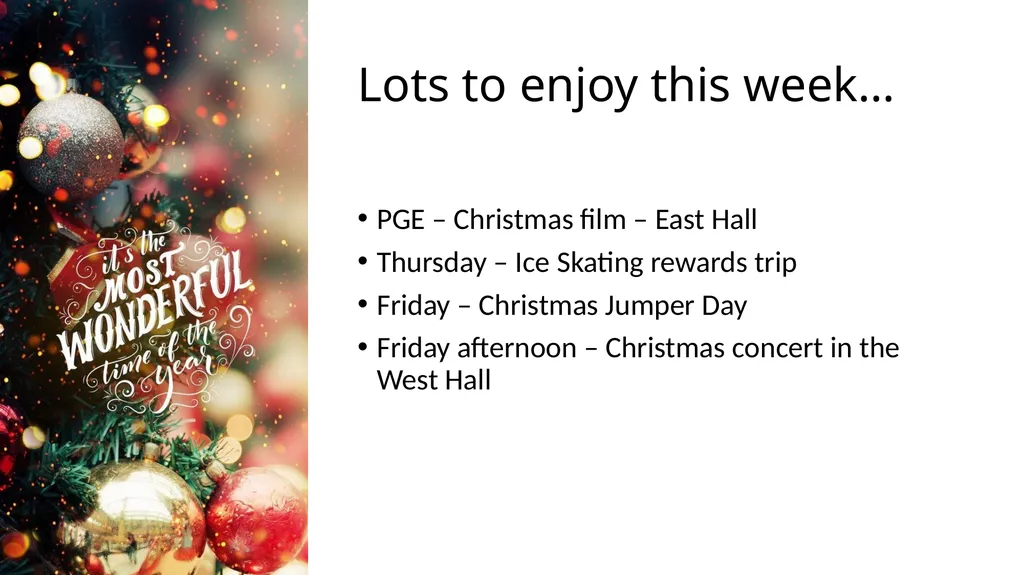 it's the MOST WONDERFUL time of the year

Lots to enjoy this week…

• PGE – Christmas film – East Hall
• Thursday – Ice Skating rewards trip
• Friday – Christmas Jumper Day
• Friday afternoon – Christmas concert in the West Hall